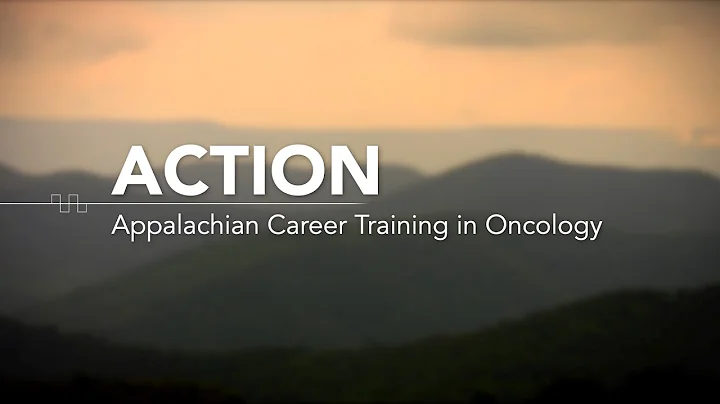 ACTION
Appalachian Career Training in Oncology